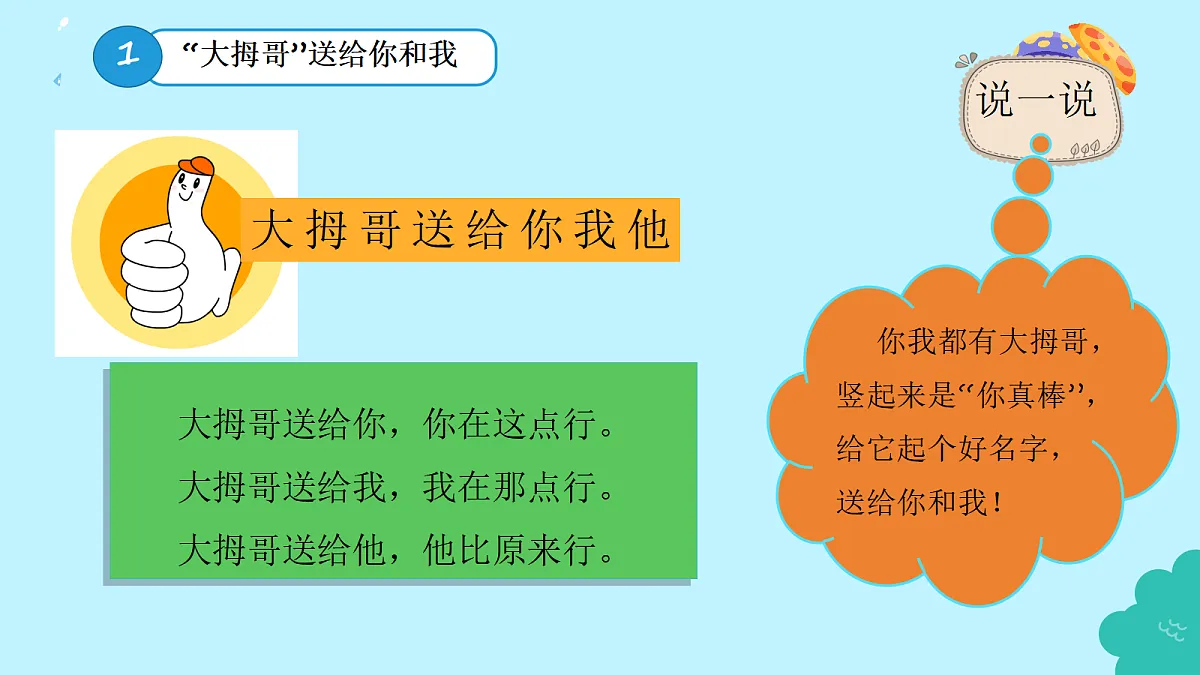 1 “大拇哥”送给你和我

说一说

大拇哥送给你我他

大拇哥送给你，你在这点行。
大拇哥送给我，我在那点行。
大拇哥送给他，他比原来行。

你我都有大拇哥，
竖起来是“你真棒”，
给它起个好名字，
送给你和我！